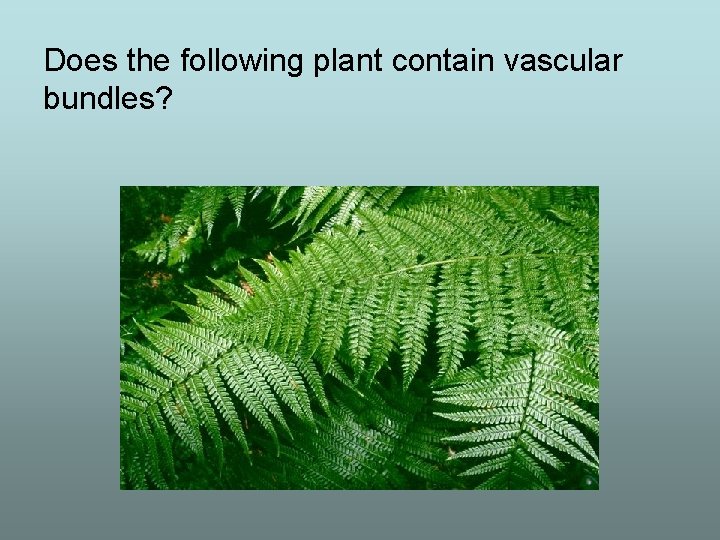 Does the following plant contain vascular bundles?